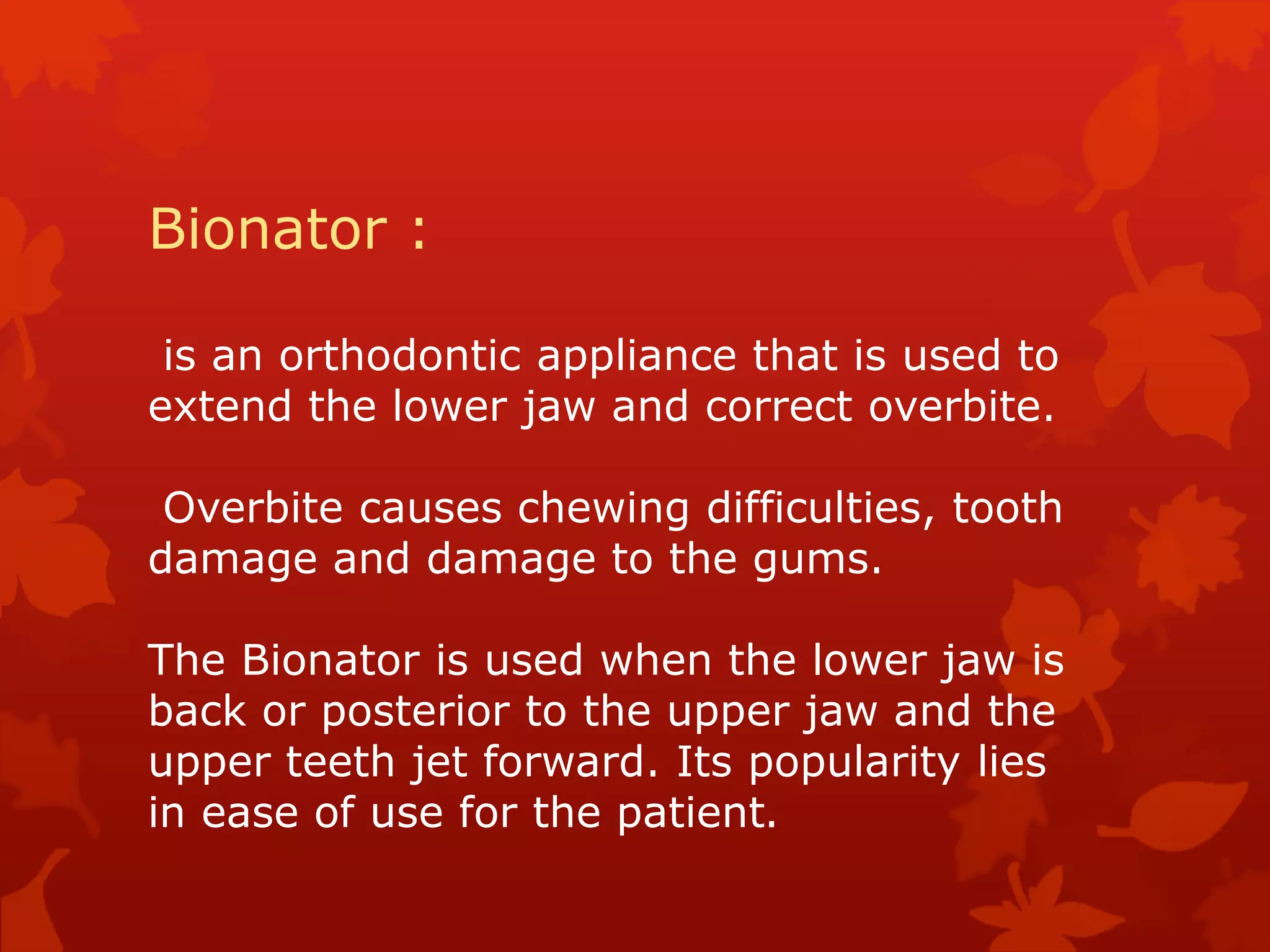 Bionator :

is an orthodontic appliance that is used to extend the lower jaw and correct overbite.

Overbite causes chewing difficulties, tooth damage and damage to the gums.

The Bionator is used when the lower jaw is back or posterior to the upper jaw and the upper teeth jet forward. Its popularity lies in ease of use for the patient.